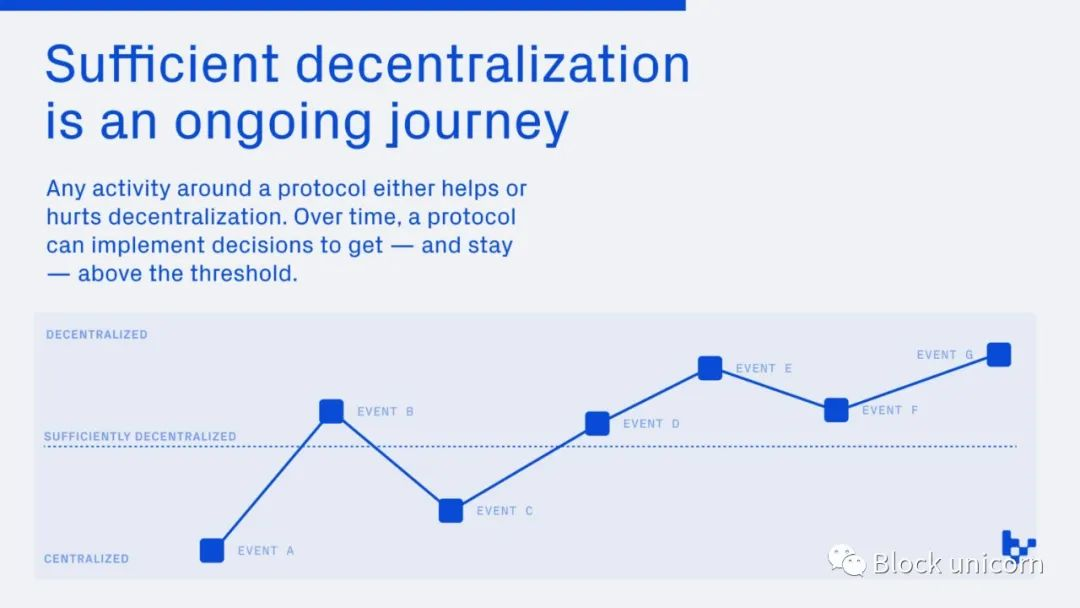 Sufficient decentralization is an ongoing journey

Any activity around a protocol either helps or hurts decentralization. Over time, a protocol can implement decisions to get — and stay — above the threshold.

DECENTRALIZED

SUFFICIENTLY DECENTRALIZED

CENTRALIZED

EVENT A

EVENT B

EVENT C

EVENT D

EVENT E

EVENT F

EVENT G

Block unicorn